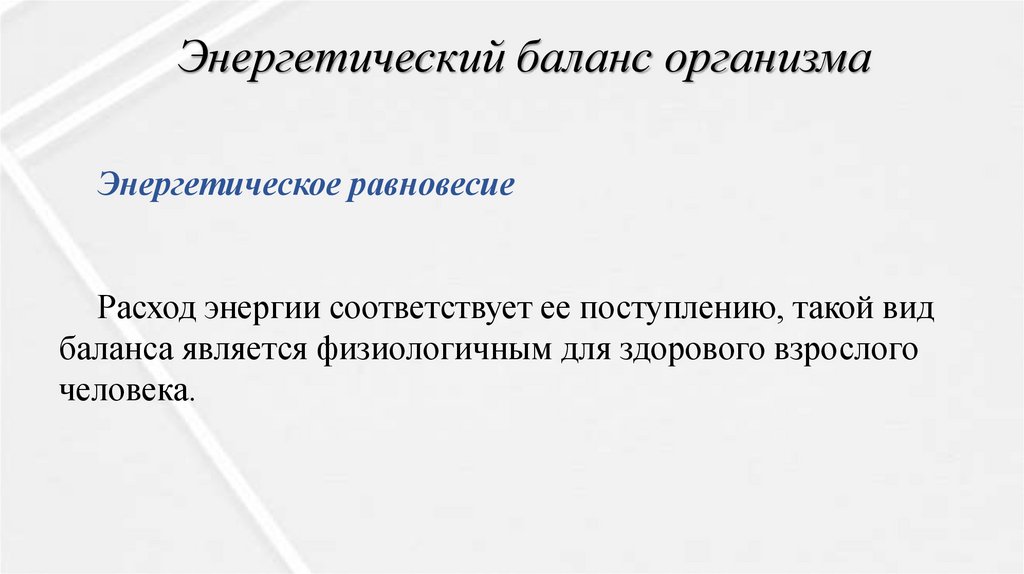 Энергетический баланс организма

Энергетическое равновесие

Расход энергии соответствует ее поступлению, такой вид баланса является физиологичным для здорового взрослого человека.